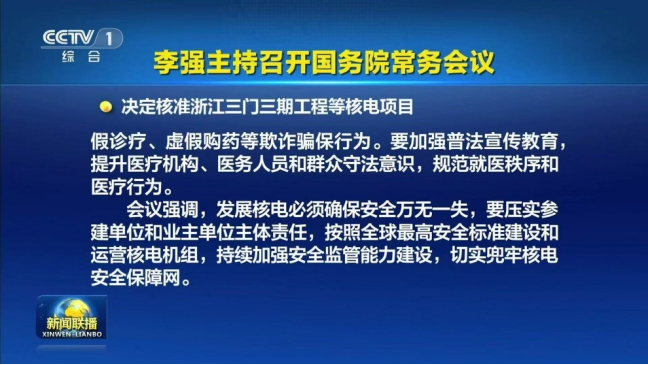 CCTV 1
综合

李强主持召开国务院常务会议

决定核准浙江三门三期工程等核电项目

假诊疗、虚假购药等欺诈骗保行为。要加强普法宣传教育，提升医疗机构、医务人员和群众守法意识，规范就医秩序和医疗行为。

会议强调，发展核电必须确保安全万无一失，要压实参建单位和业主单位主体责任，按照全球最高安全标准建设和运营核电机组，持续加强安全监管能力建设，切实兜牢核电安全保障网。

新闻联播
XINWEN LIANBO